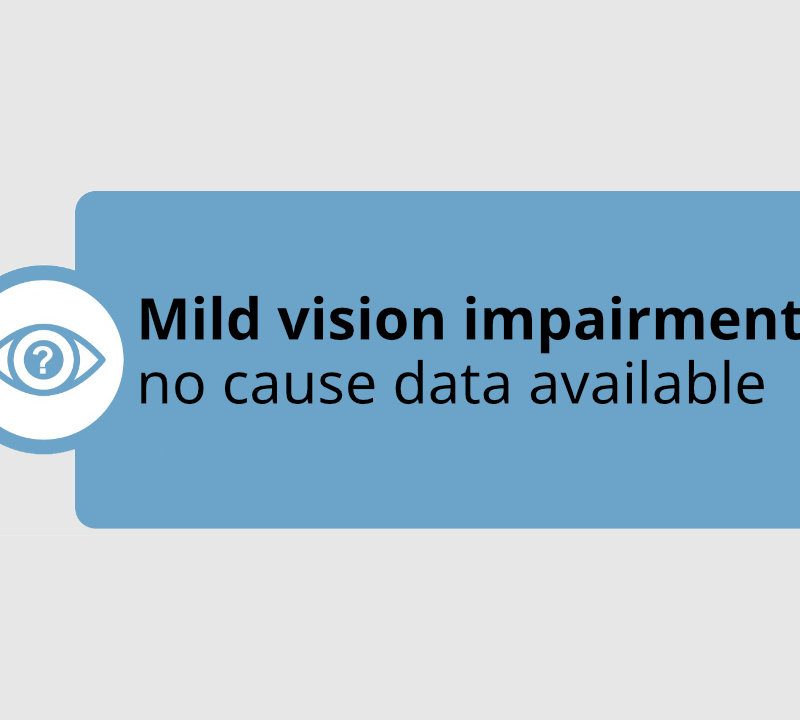 ?

Mild vision impairment
no cause data available